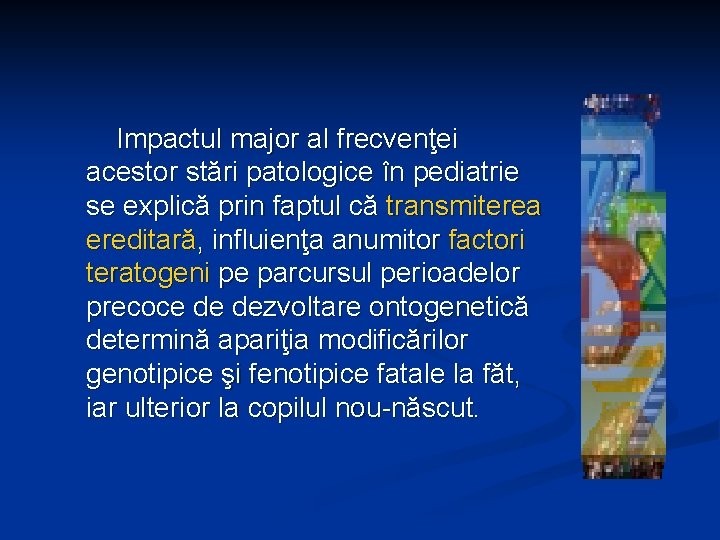 Impactul major al frecvenţei acestor stări patologice în pediatrie se explică prin faptul că transmiterea ereditară, influienţa anumitor factori teratogeni pe parcursul perioadelor precoce de dezvoltare ontogenetică determină apariţia modificărilor genotipice şi fenotipice fatale la făt, iar ulterior la copilul nou-născut.